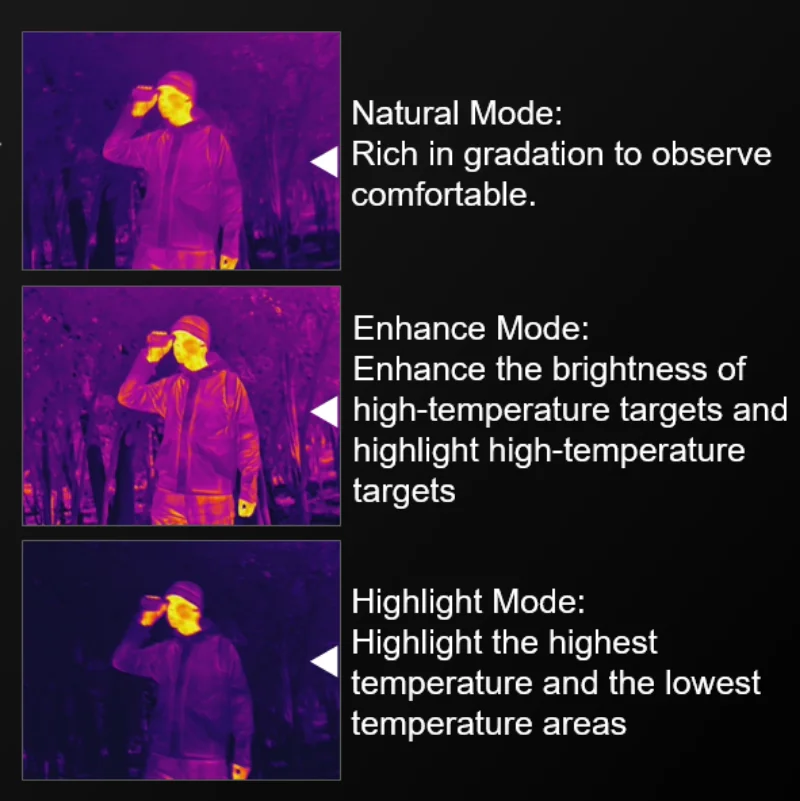 Natural Mode:
Rich in gradation to observe comfortable.

Enhance Mode:
Enhance the brightness of high-temperature targets and highlight high-temperature targets

Highlight Mode:
Highlight the highest temperature and the lowest temperature areas